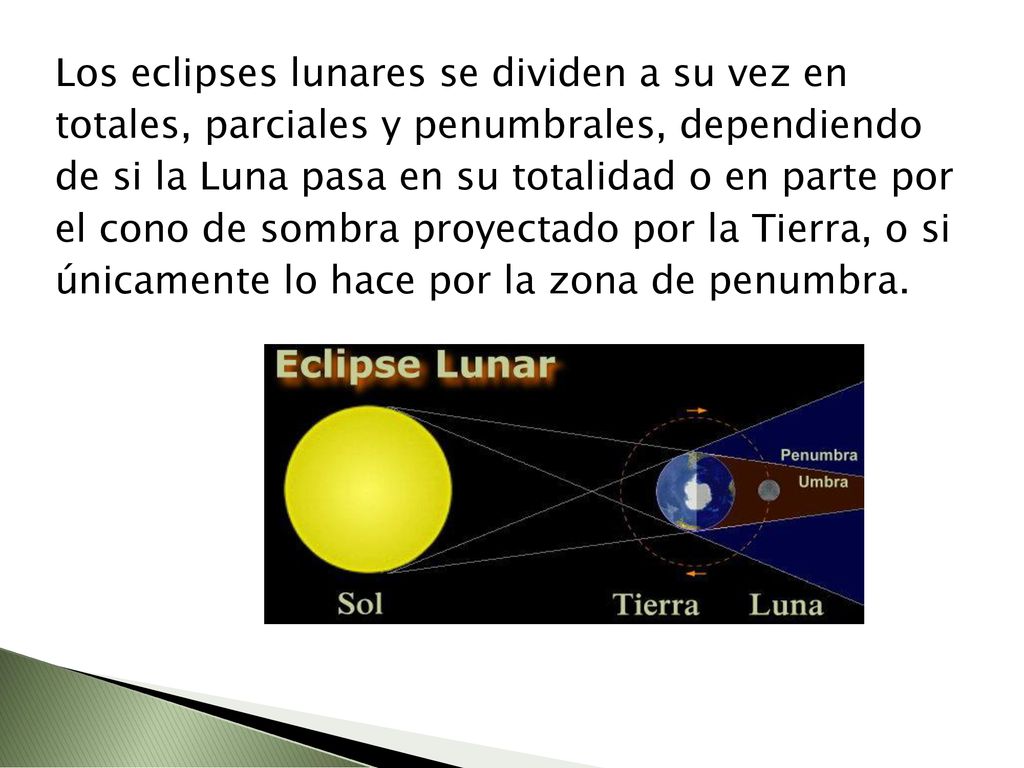 Los eclipses lunares se dividen a su vez en totales, parciales y penumbrales, dependiendo de si la Luna pasa en su totalidad o en parte por el cono de sombra proyectado por la Tierra, o si únicamente lo hace por la zona de penumbra.

Eclipse Lunar

Penumbra
Umbra
Sol
Tierra
Luna